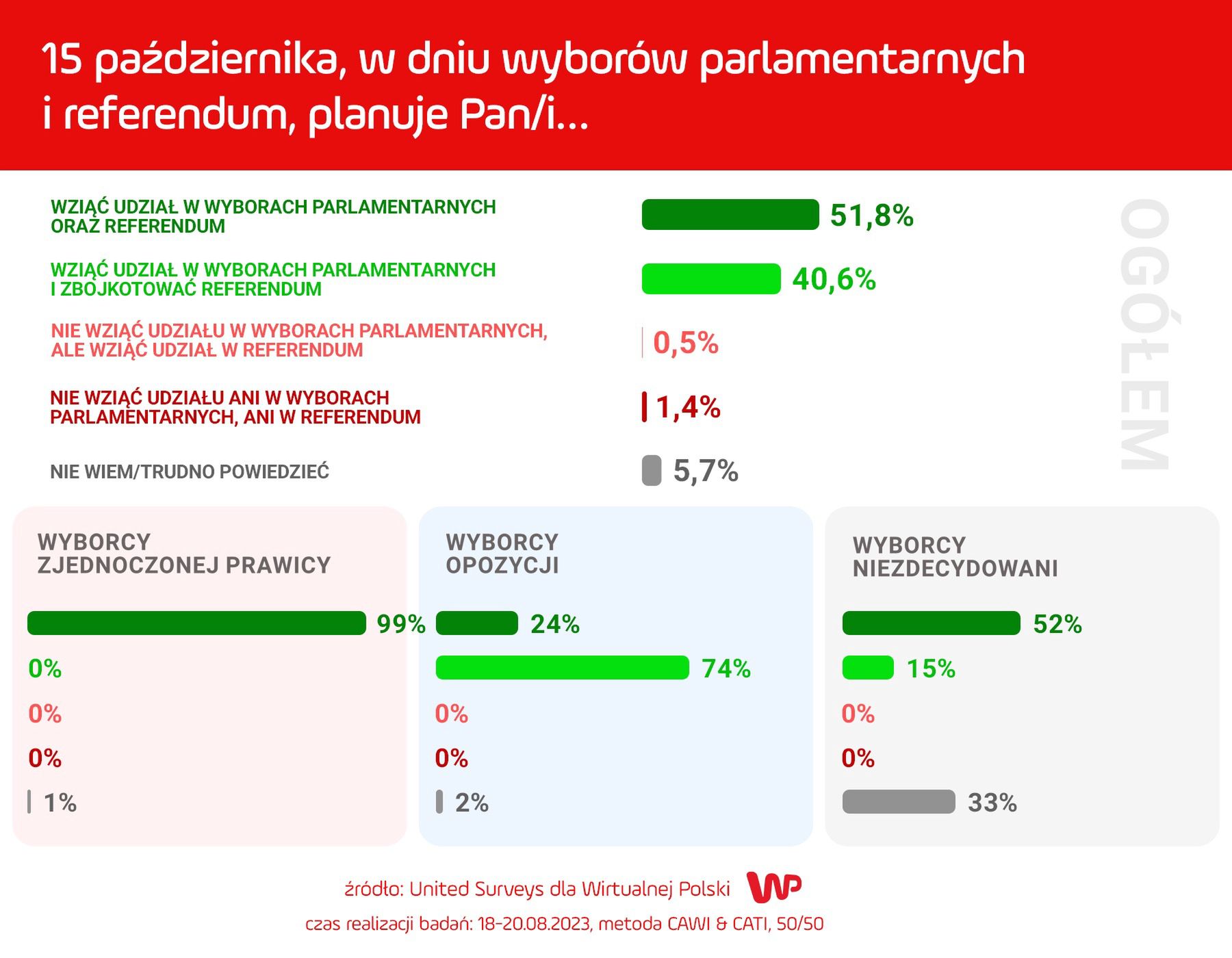 15 października, w dniu wyborów parlamentarnych i referendum, planuje Pan/i...

WZIĄĆ UDZIAŁ W WYBORACH PARLAMENTARNYCH ORAZ REFERENDUM
51,8%

WZIĄĆ UDZIAŁ W WYBORACH PARLAMENTARNYCH I ZBOJKOTOWAĆ REFERENDUM
40,6%

NIE WZIĄĆ UDZIAŁU W WYBORACH PARLAMENTARNYCH, ALE WZIĄĆ UDZIAŁ W REFERENDUM
0,5%

NIE WZIĄĆ UDZIAŁU ANI W WYBORACH PARLAMENTARNYCH, ANI W REFERENDUM
1,4%

NIE WIEM/TRUDNO POWIEDZIEĆ
5,7%

OGÓŁEM

WYBORCY ZJEDNOCZONEJ PRAWICY
99%
0%
0%
0%
1%

WYBORCY OPOZYCJI
24%
74%
0%
0%
2%

WYBORCY NIEZDECYDOWANI
52%
15%
0%
0%
33%

źródło: United Surveys dla Wirtualnej Polski WP
czas realizacji badań: 18-20.08.2023, metoda CAWI & CATI, 50/50